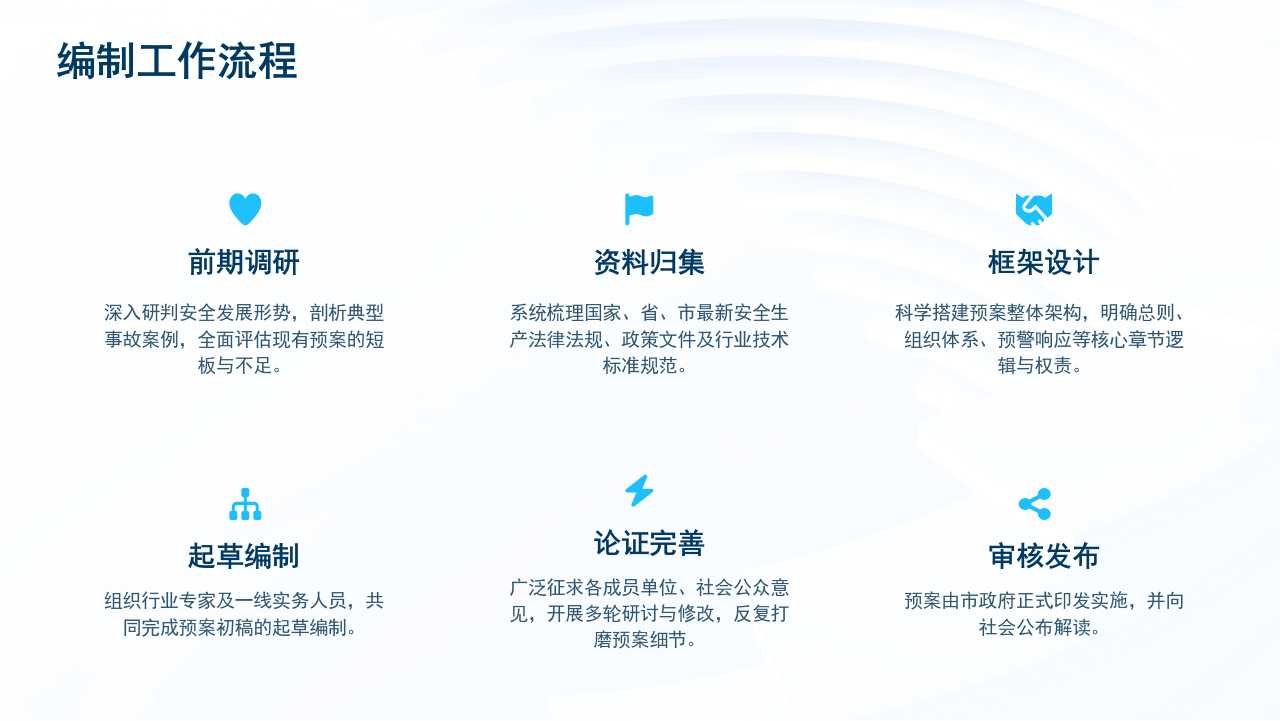 编制工作流程

前期调研

深入研判安全发展形势，剖析典型事故案例，全面评估现有预案的短板与不足。

资料归集

系统梳理国家、省、市最新安全生产法律法规、政策文件及行业技术标准规范。

框架设计

科学搭建预案整体架构，明确总则、组织体系、预警响应等核心章节逻辑与权责。

起草编制

组织行业专家及一线实务人员，共同完成预案初稿的起草编制。

论证完善

广泛征求各成员单位、社会公众意见，开展多轮研讨与修改，反复打磨预案细节。

审核发布

预案由市政府正式印发实施，并向社会公布解读。